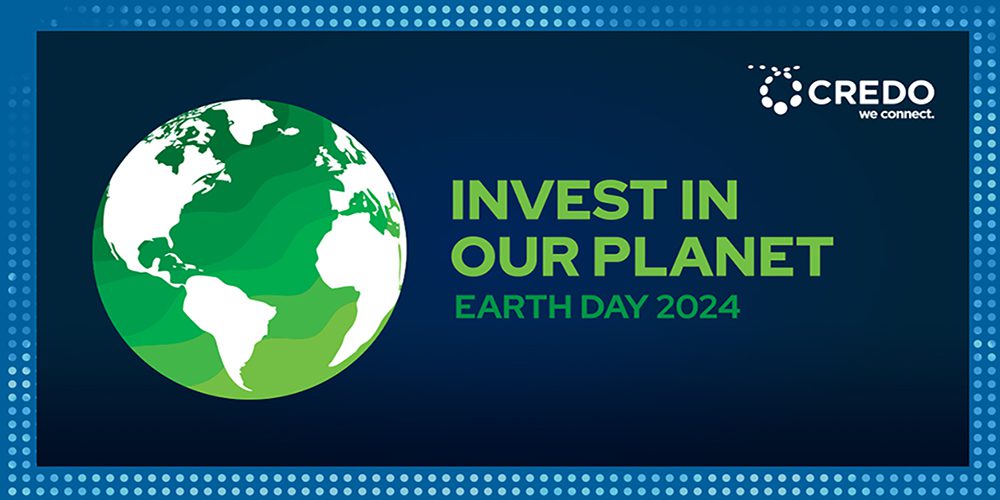 CREDO
we connect.

INVEST IN OUR PLANET
EARTH DAY 2024